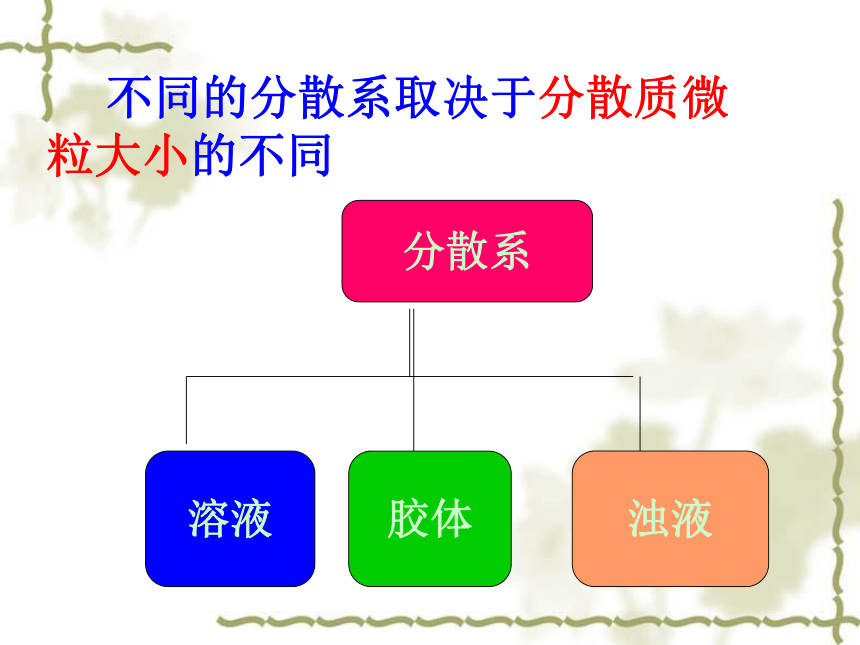 不同的分散系取决于分散质微粒大小的不同

分散系

溶液

胶体

浊液